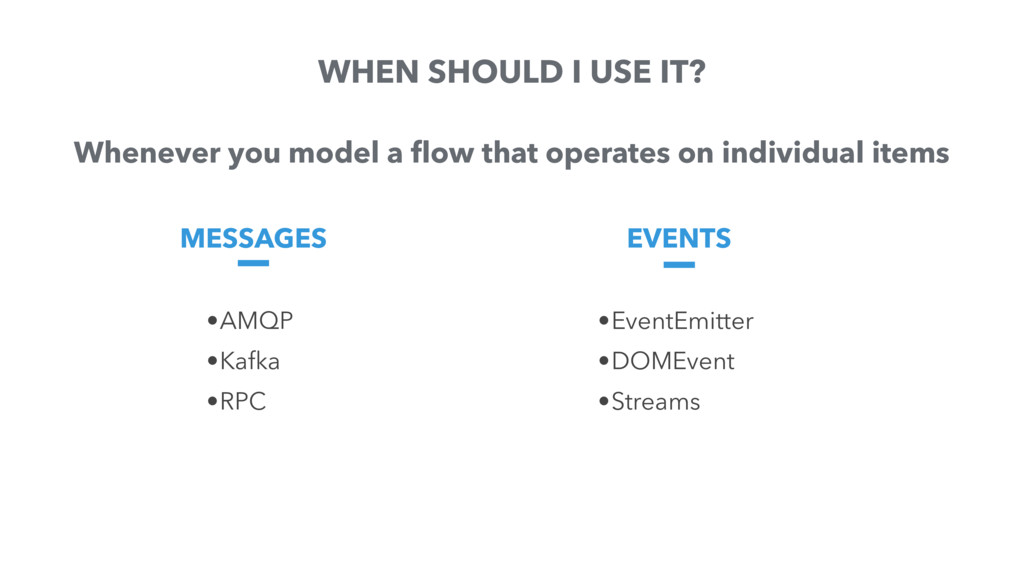 WHEN SHOULD I USE IT?

Whenever you model a flow that operates on individual items

MESSAGES

•AMQP
•Kafka
•RPC

EVENTS

•EventEmitter
•DOMEvent
•Streams